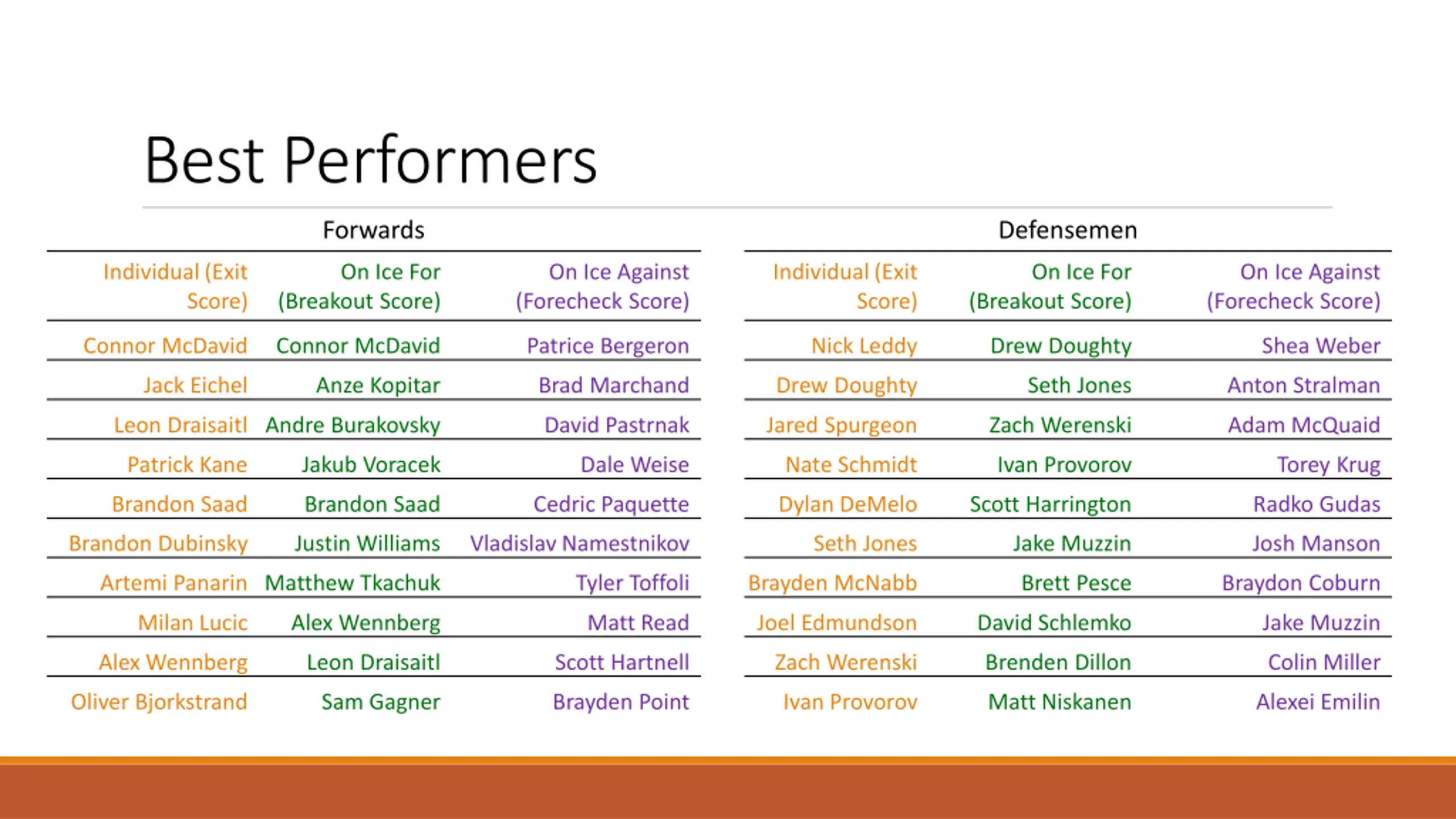 Best Performers

Forwards

| Individual (Exit Score) | On Ice For (Breakout Score) | On Ice Against (Forecheck Score) |
|---|---|---|
| Connor McDavid | Connor McDavid | Patrice Bergeron |
| Jack Eichel | Anze Kopitar | Brad Marchand |
| Leon Draisaitl | Andre Burakovsky | David Pastrnak |
| Patrick Kane | Jakub Voracek | Dale Weise |
| Brandon Saad | Brandon Saad | Cedric Paquette |
| Brandon Dubinsky | Justin Williams | Vladislav Namestnikov |
| Artemi Panarin | Matthew Tkachuk | Tyler Toffoli |
| Milan Lucic | Alex Wennberg | Matt Read |
| Alex Wennberg | Leon Draisaitl | Scott Hartnell |
| Oliver Bjorkstrand | Sam Gagner | Brayden Point |

Defensemen

| Individual (Exit Score) | On Ice For (Breakout Score) | On Ice Against (Forecheck Score) |
|---|---|---|
| Nick Leddy | Drew Doughty | Shea Weber |
| Drew Doughty | Seth Jones | Anton Stralman |
| Jared Spurgeon | Zach Werenski | Adam McQuaid |
| Nate Schmidt | Ivan Provorov | Torey Krug |
| Dylan DeMelo | Scott Harrington | Radko Gudas |
| Seth Jones | Jake Muzzin | Josh Manson |
| Brayden McNabb | Brett Pesce | Braydon Coburn |
| Joel Edmundson | David Schlemko | Jake Muzzin |
| Zach Werenski | Brenden Dillon | Colin Miller |
| Ivan Provorov | Matt Niskanen | Alexei Emilin |